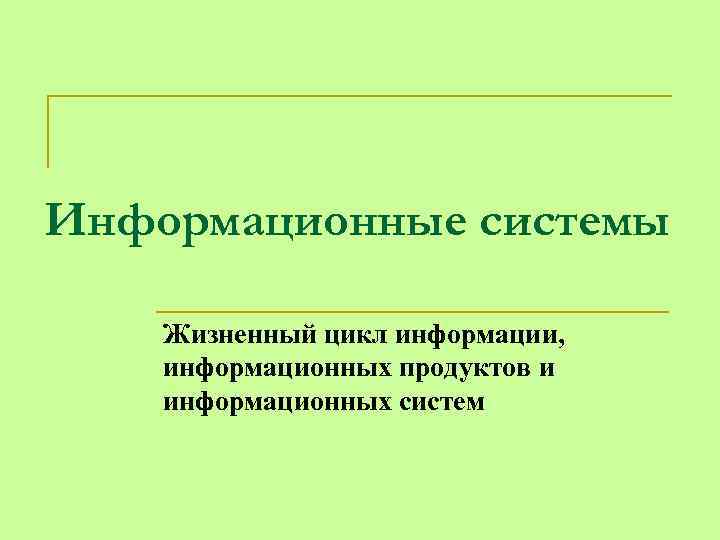 Информационные системы

Жизненный цикл информации, информационных продуктов и информационных систем